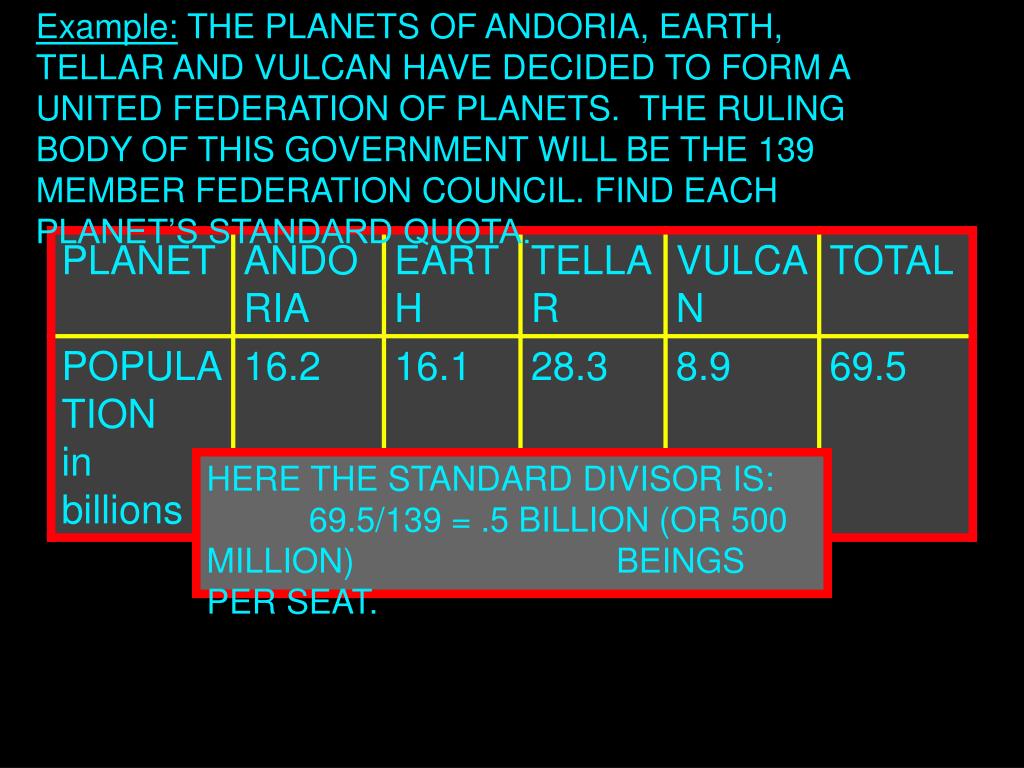 Example: THE PLANETS OF ANDORIA, EARTH, TELLAR AND VULCAN HAVE DECIDED TO FORM A UNITED FEDERATION OF PLANETS. THE RULING BODY OF THIS GOVERNMENT WILL BE THE 139 MEMBER FEDERATION COUNCIL. FIND EACH PLANET'S STANDARD QUOTA.

| PLANET | ANDORIA | EARTH | TELLAR | VULCAN | TOTAL |
|---|---|---|---|---|---|
| POPULATION in billions | 16.2 | 16.1 | 28.3 | 8.9 | 69.5 |

HERE THE STANDARD DIVISOR IS: 69.5/139 = .5 BILLION (OR 500 MILLION) BEINGS PER SEAT.